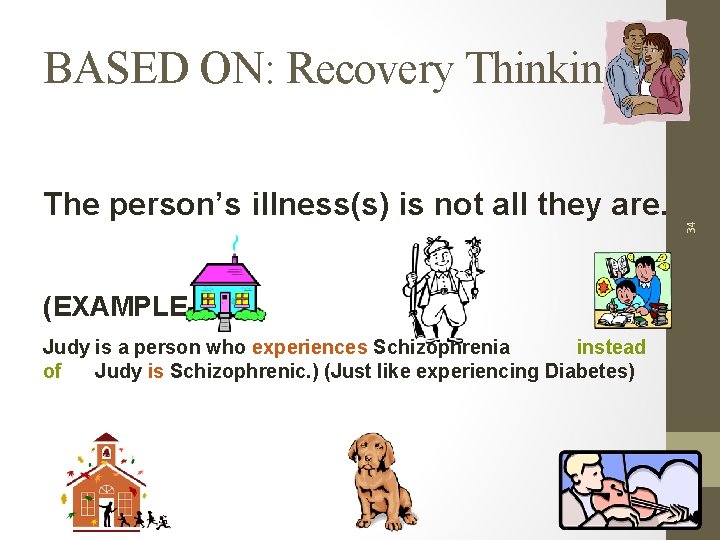 BASED ON: Recovery Thinkin

The person's illness(s) is not all they are.

34

(EXAMPLE

Judy is a person who experiences Schizophrenia instead of Judy is Schizophrenic.) (Just like experiencing Diabetes)